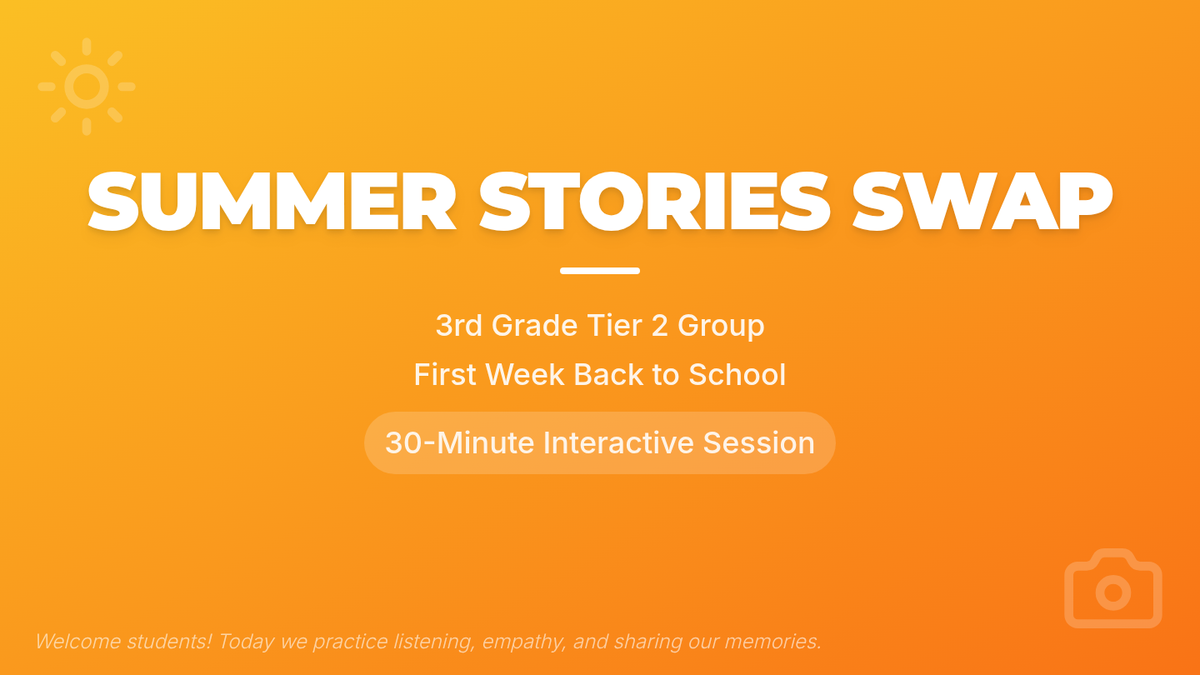 SUMMER STORIES SWAP

3rd Grade Tier 2 Group
First Week Back to School

30-Minute Interactive Session

Welcome students! Today we practice listening, empathy, and sharing our memories.